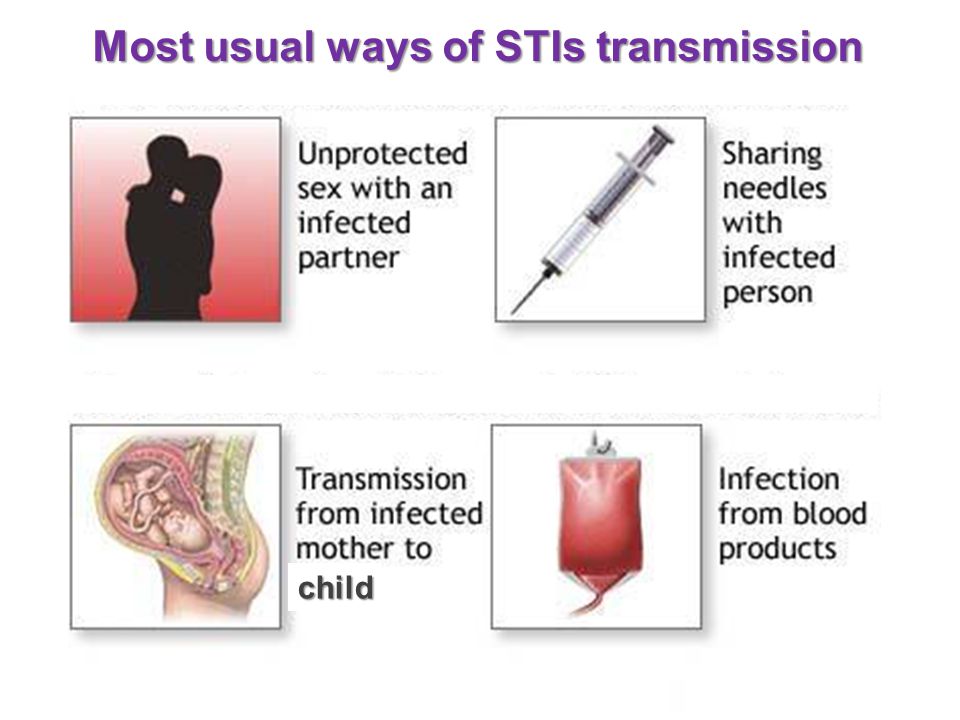 Most usual ways of STIs transmission

Unprotected sex with an infected partner

Sharing needles with infected person

Transmission from infected mother to child

Infection from blood products